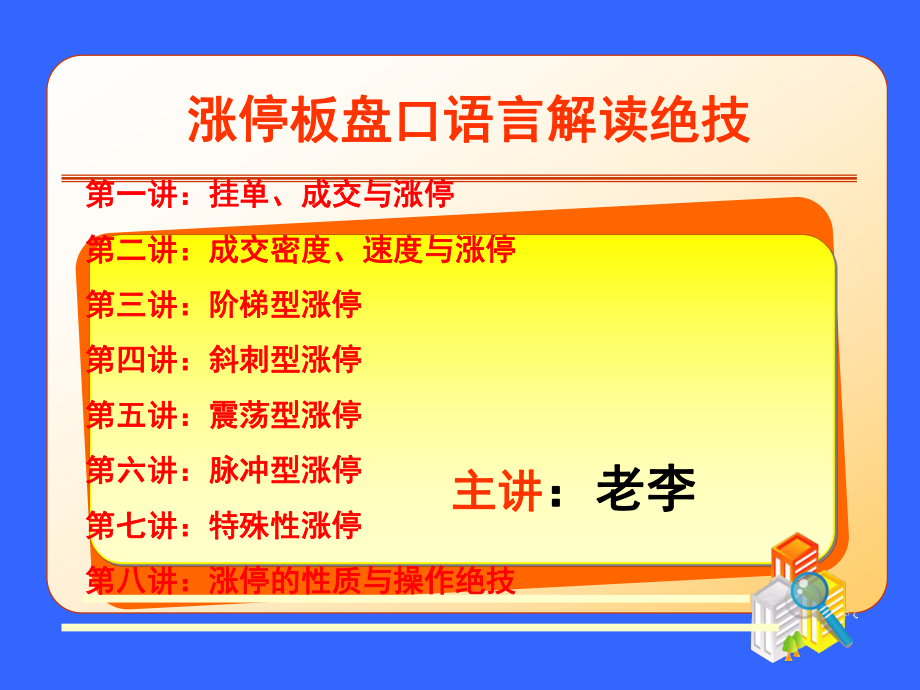 涨停板盘口语言解读绝技

第一讲：挂单、成交与涨停

第二讲：成交密度、速度与涨停

第三讲：阶梯型涨停

第四讲：斜刺型涨停

第五讲：震荡型涨停

第六讲：脉冲型涨停

第七讲：特殊性涨停

第八讲：涨停的性质与操作绝技

主讲：老李